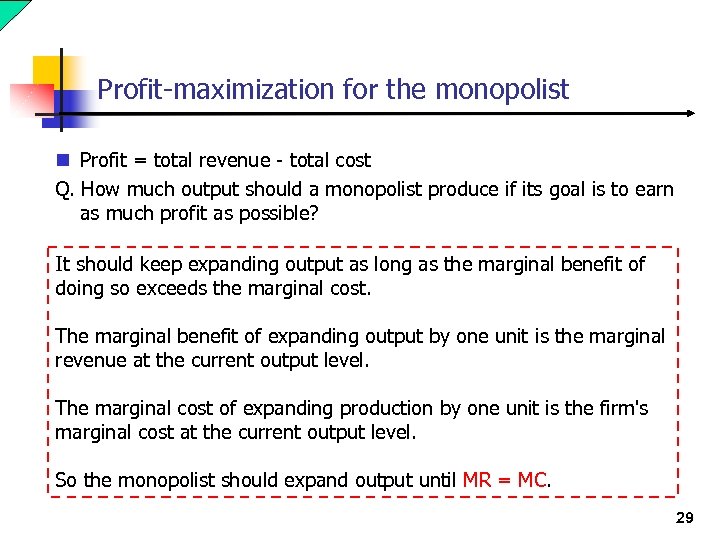 Profit-maximization for the monopolist

Profit = total revenue - total cost

Q. How much output should a monopolist produce if its goal is to earn as much profit as possible?

It should keep expanding output as long as the marginal benefit of doing so exceeds the marginal cost.

The marginal benefit of expanding output by one unit is the marginal revenue at the current output level.

The marginal cost of expanding production by one unit is the firm's marginal cost at the current output level.

So the monopolist should expand output until MR = MC.

29